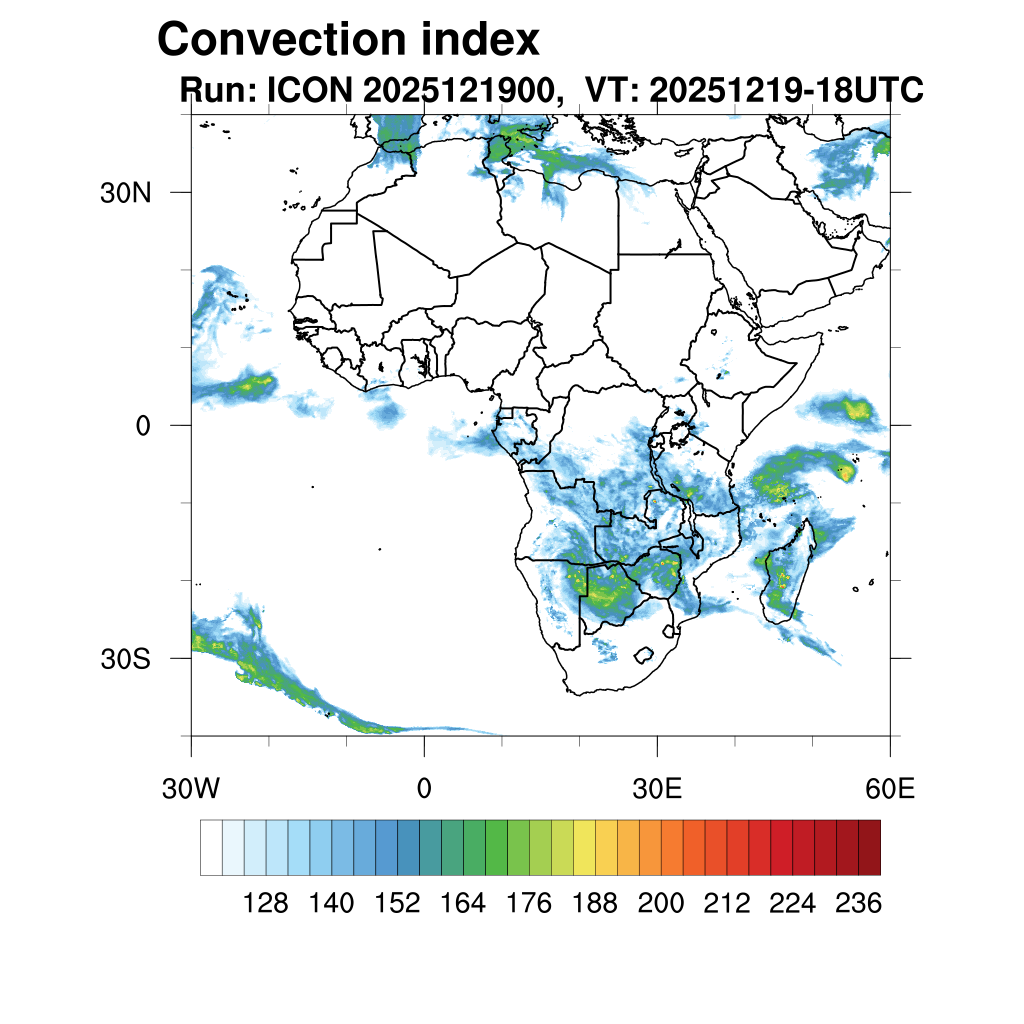 Convection index
Run: ICON 2025121900, VT: 20251219-18UTC

30N
0
30S
30W
0
30E
60E

128 140 152 164 176 188 200 212 224 236